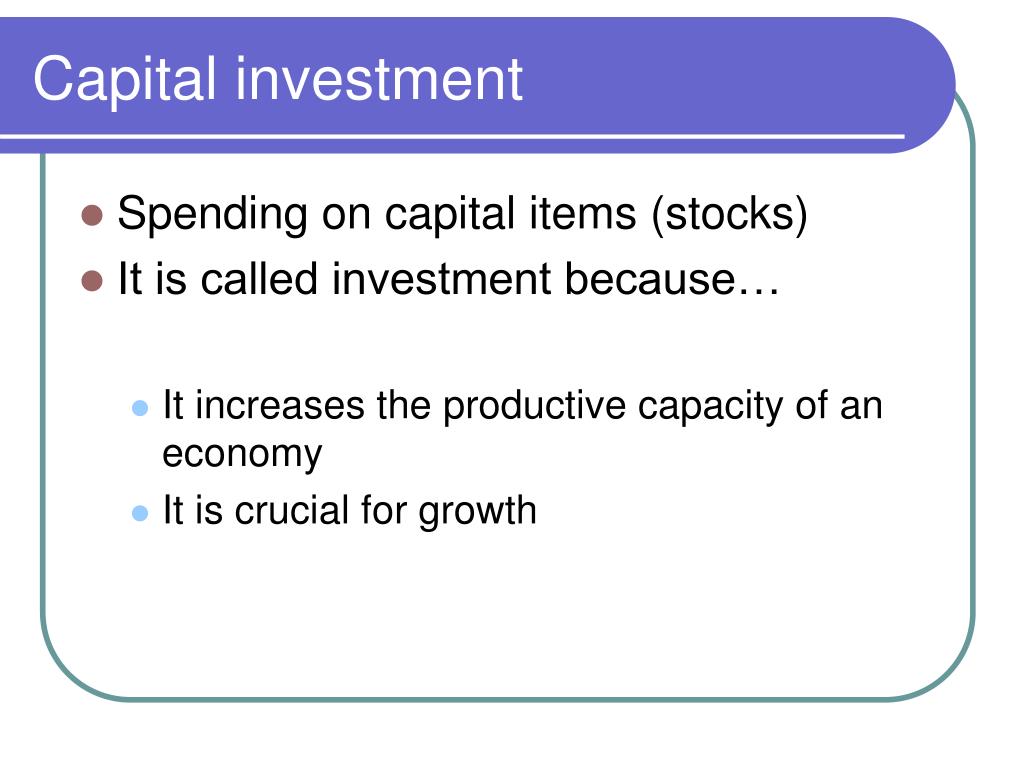 Capital investment

- Spending on capital items (stocks)
- It is called investment because…
  - It increases the productive capacity of an economy
  - It is crucial for growth